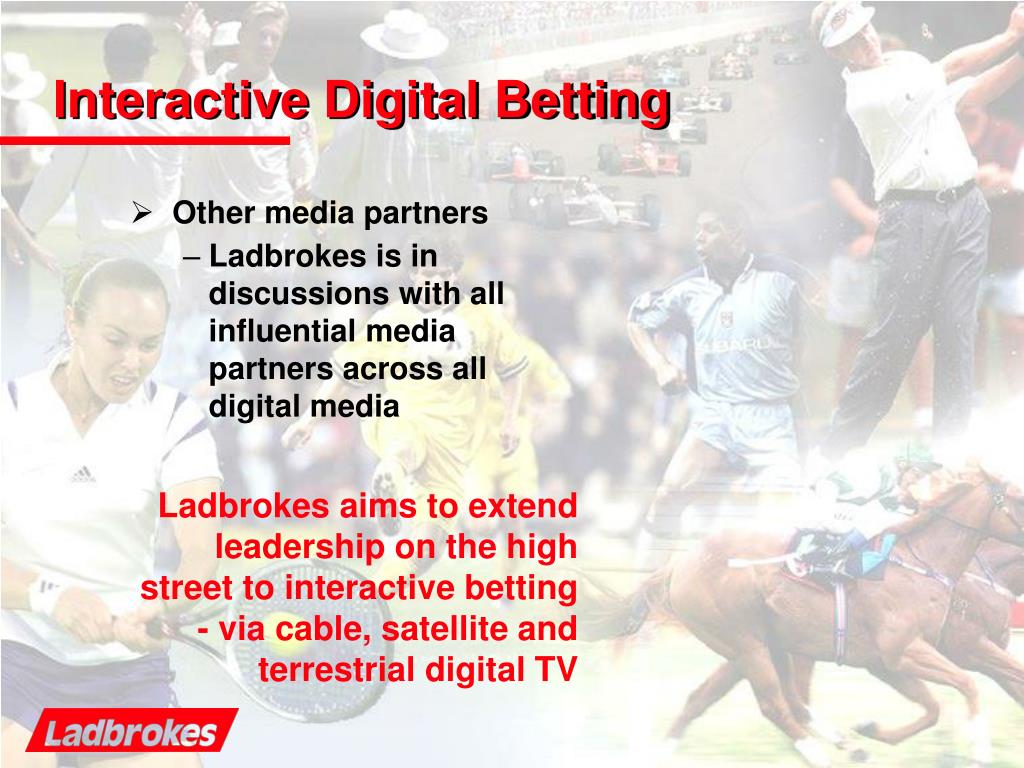 Interactive Digital Betting

➢ Other media partners

– Ladbrokes is in discussions with all influential media partners across all digital media

Ladbrokes aims to extend leadership on the high street to interactive betting - via cable, satellite and terrestrial digital TV

Ladbrokes